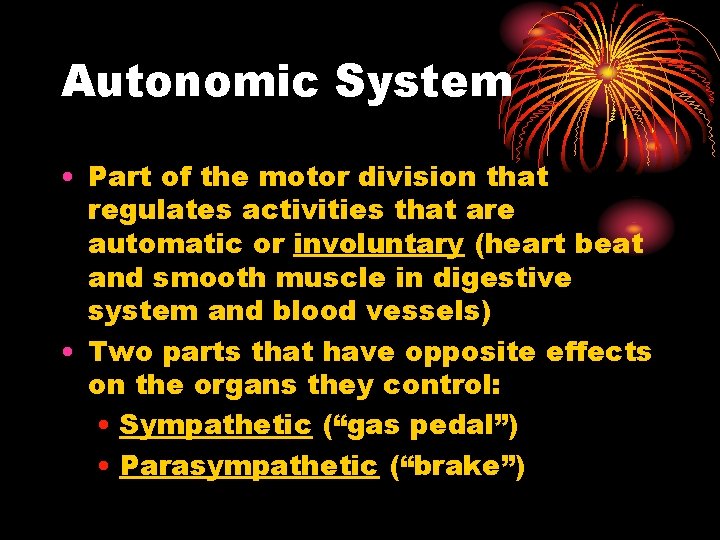 Autonomic System

• Part of the motor division that regulates activities that are automatic or involuntary (heart beat and smooth muscle in digestive system and blood vessels)
• Two parts that have opposite effects on the organs they control:
  • Sympathetic (“gas pedal”)
  • Parasympathetic (“brake”)